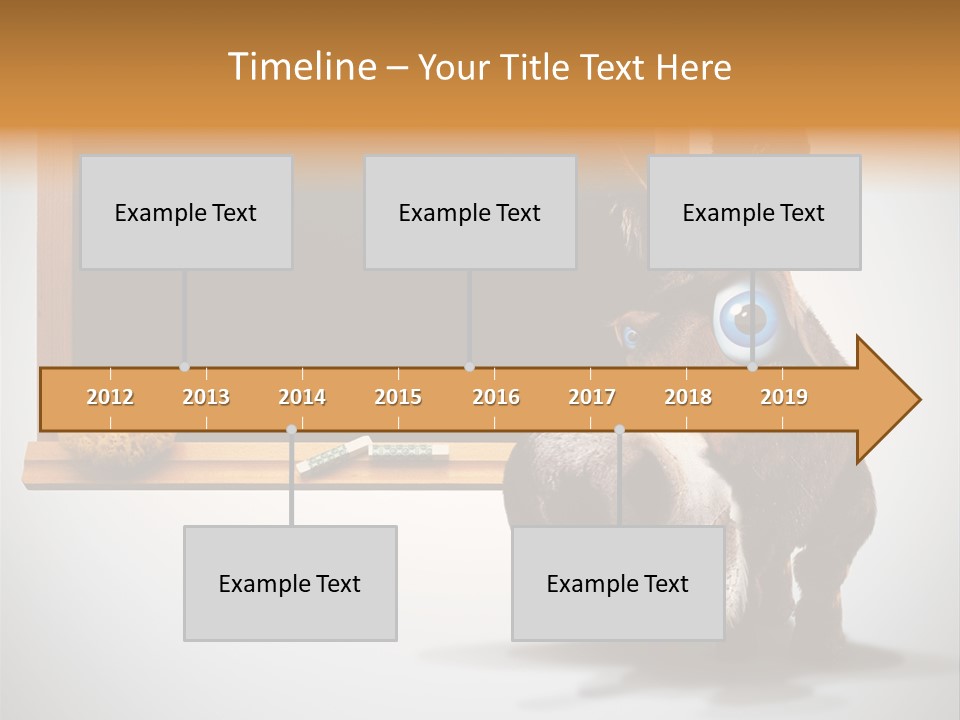 Timeline – Your Title Text Here

Example Text

Example Text

Example Text

2012 2013 2014 2015 2016 2017 2018 2019

Example Text

Example Text